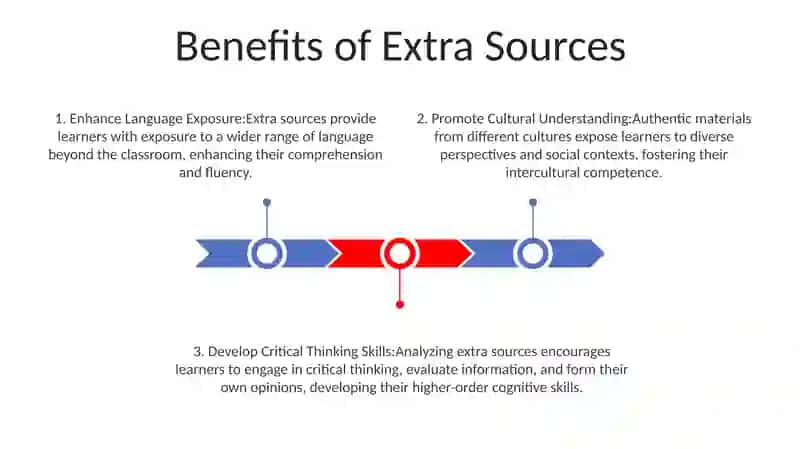 Benefits of Extra Sources

1. Enhance Language Exposure:Extra sources provide learners with exposure to a wider range of language beyond the classroom, enhancing their comprehension and fluency.

2. Promote Cultural Understanding:Authentic materials from different cultures expose learners to diverse perspectives and social contexts, fostering their intercultural competence.

3. Develop Critical Thinking Skills:Analyzing extra sources encourages learners to engage in critical thinking, evaluate information, and form their own opinions, developing their higher-order cognitive skills.